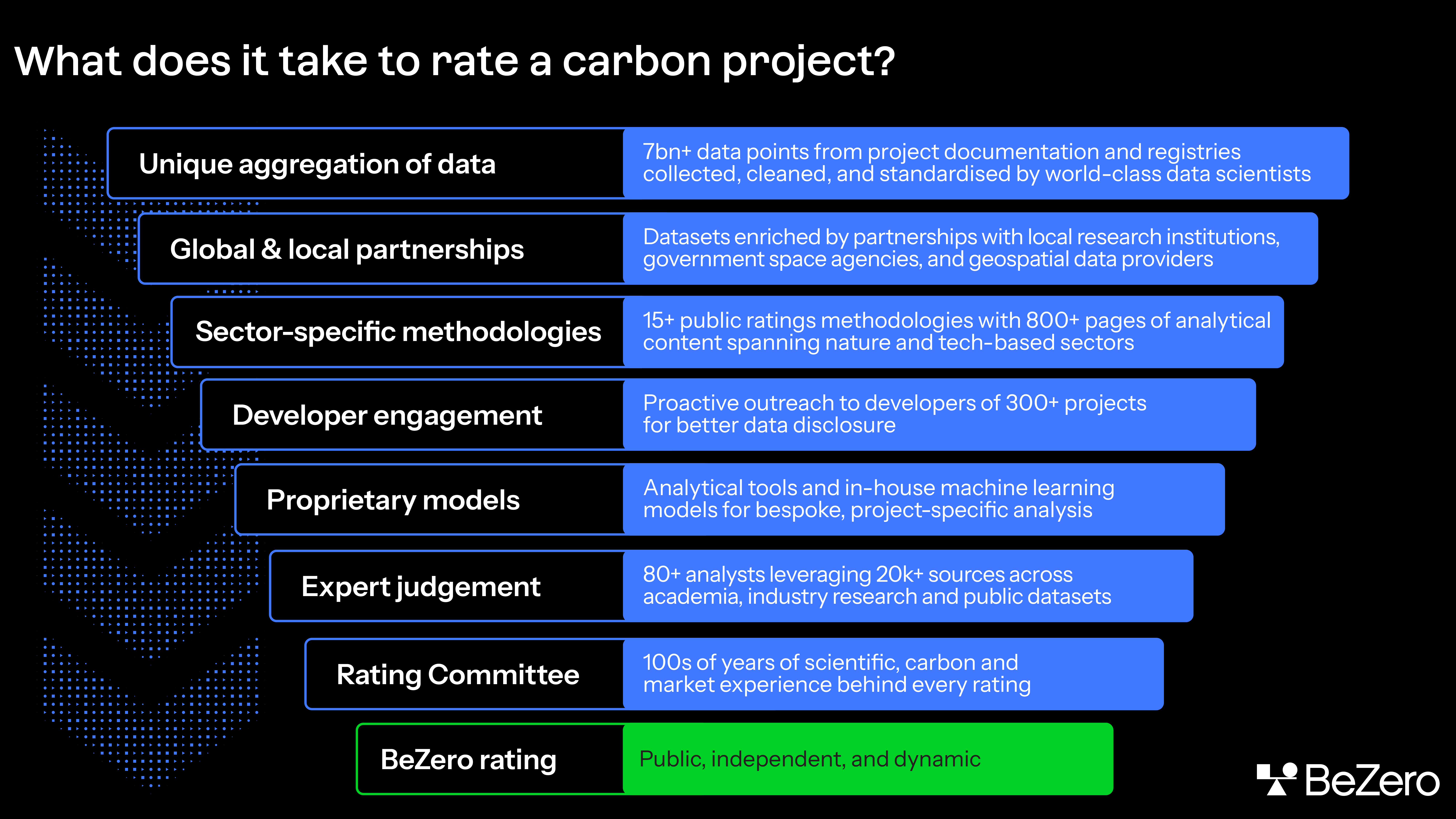 What does it take to rate a carbon project?

Unique aggregation of data

7bn+ data points from project documentation and registries collected, cleaned, and standardised by world-class data scientists

Global & local partnerships

Datasets enriched by partnerships with local research institutions, government space agencies, and geospatial data providers

Sector-specific methodologies

15+ public ratings methodologies with 800+ pages of analytical content spanning nature and tech-based sectors

Developer engagement

Proactive outreach to developers of 300+ projects for better data disclosure

Proprietary models

Analytical tools and in-house machine learning models for bespoke, project-specific analysis

Expert judgement

80+ analysts leveraging 20k+ sources across academia, industry research and public datasets

Rating Committee

100s of years of scientific, carbon and market experience behind every rating

BeZero rating

Public, independent, and dynamic

BeZero